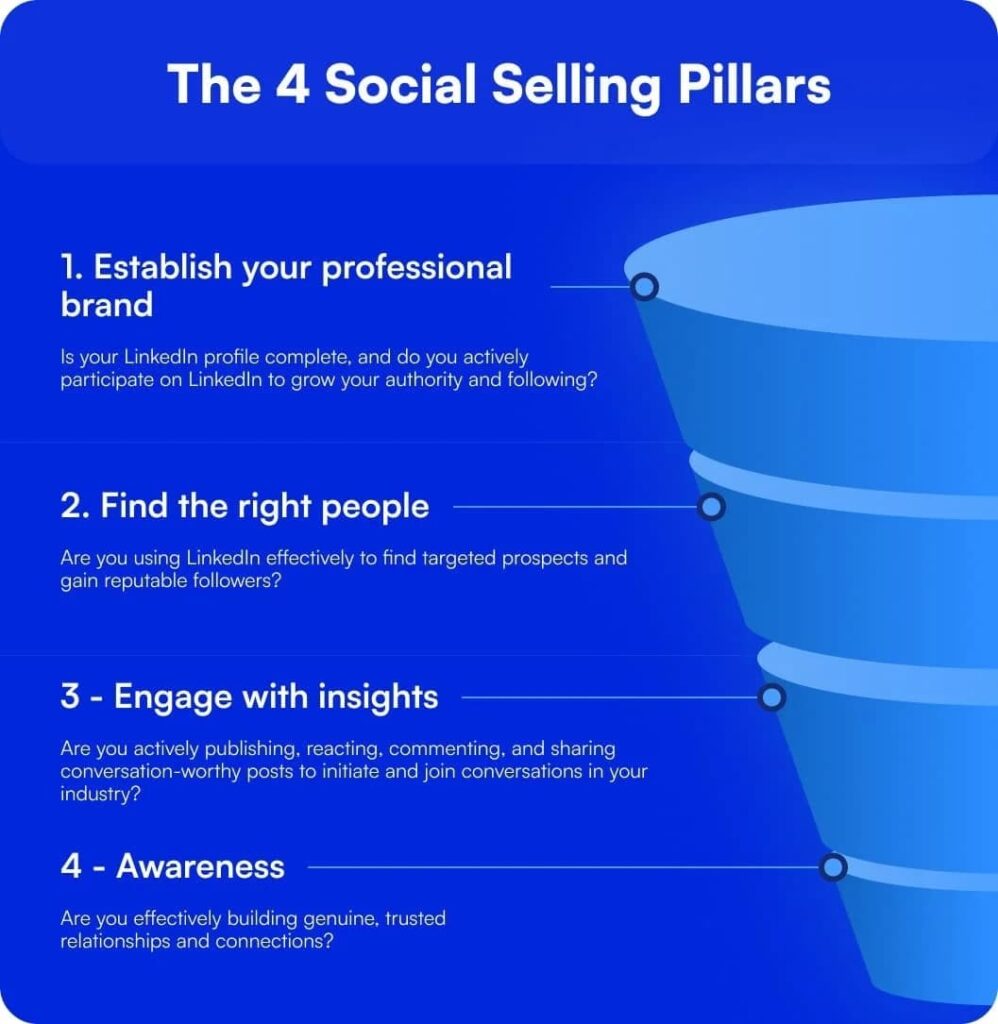 The 4 Social Selling Pillars

1. Establish your professional brand

Is your LinkedIn profile complete, and do you actively participate on LinkedIn to grow your authority and following?

2. Find the right people

Are you using LinkedIn effectively to find targeted prospects and gain reputable followers?

3 - Engage with insights

Are you actively publishing, reacting, commenting, and sharing conversation-worthy posts to initiate and join conversations in your industry?

4 - Awareness

Are you effectively building genuine, trusted relationships and connections?